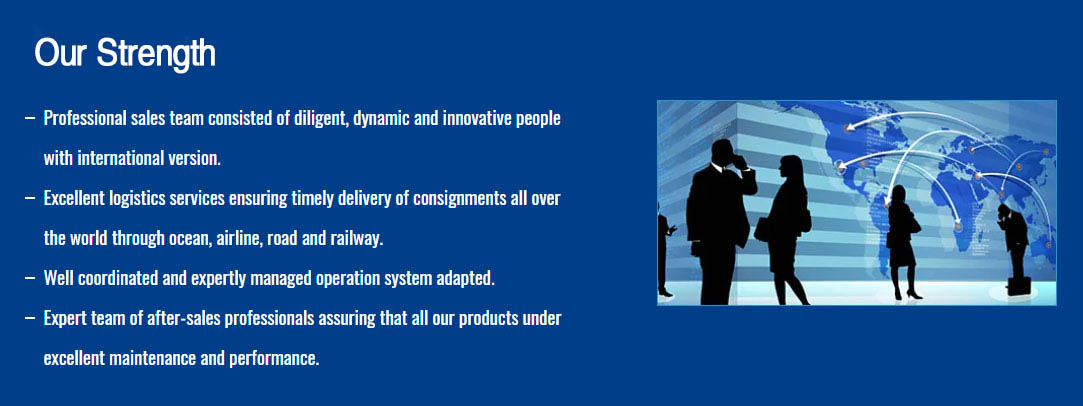 Our Strength

– Professional sales team consisted of diligent, dynamic and innovative people with international version.

– Excellent logistics services ensuring timely delivery of consignments all over the world through ocean, airline, road and railway.

– Well coordinated and expertly managed operation system adapted.

– Expert team of after-sales professionals assuring that all our products under excellent maintenance and performance.